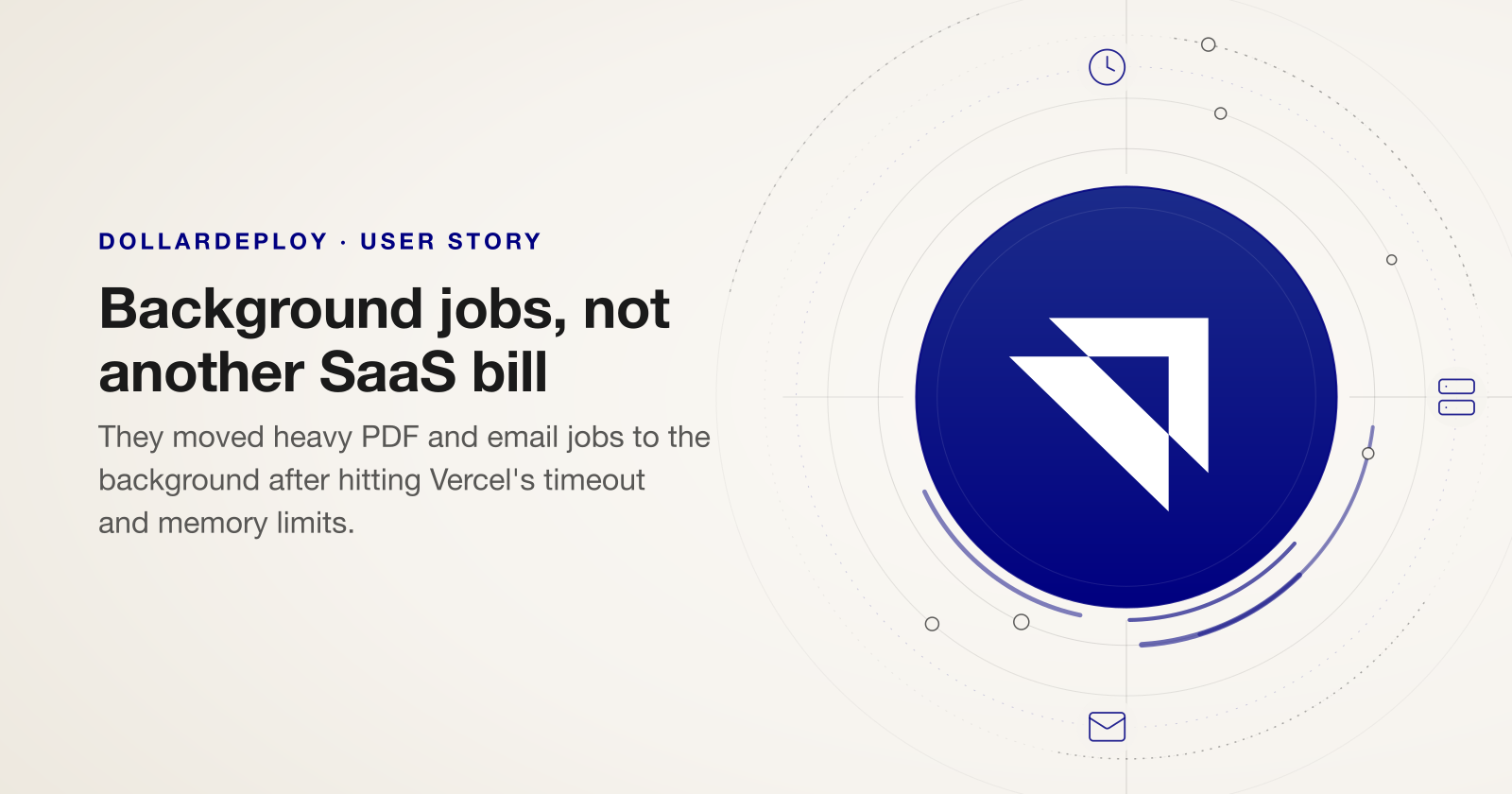 DOLLARDEPLOY · USER STORY

Background jobs, not another SaaS bill

They moved heavy PDF and email jobs to the background after hitting Vercel's timeout and memory limits.